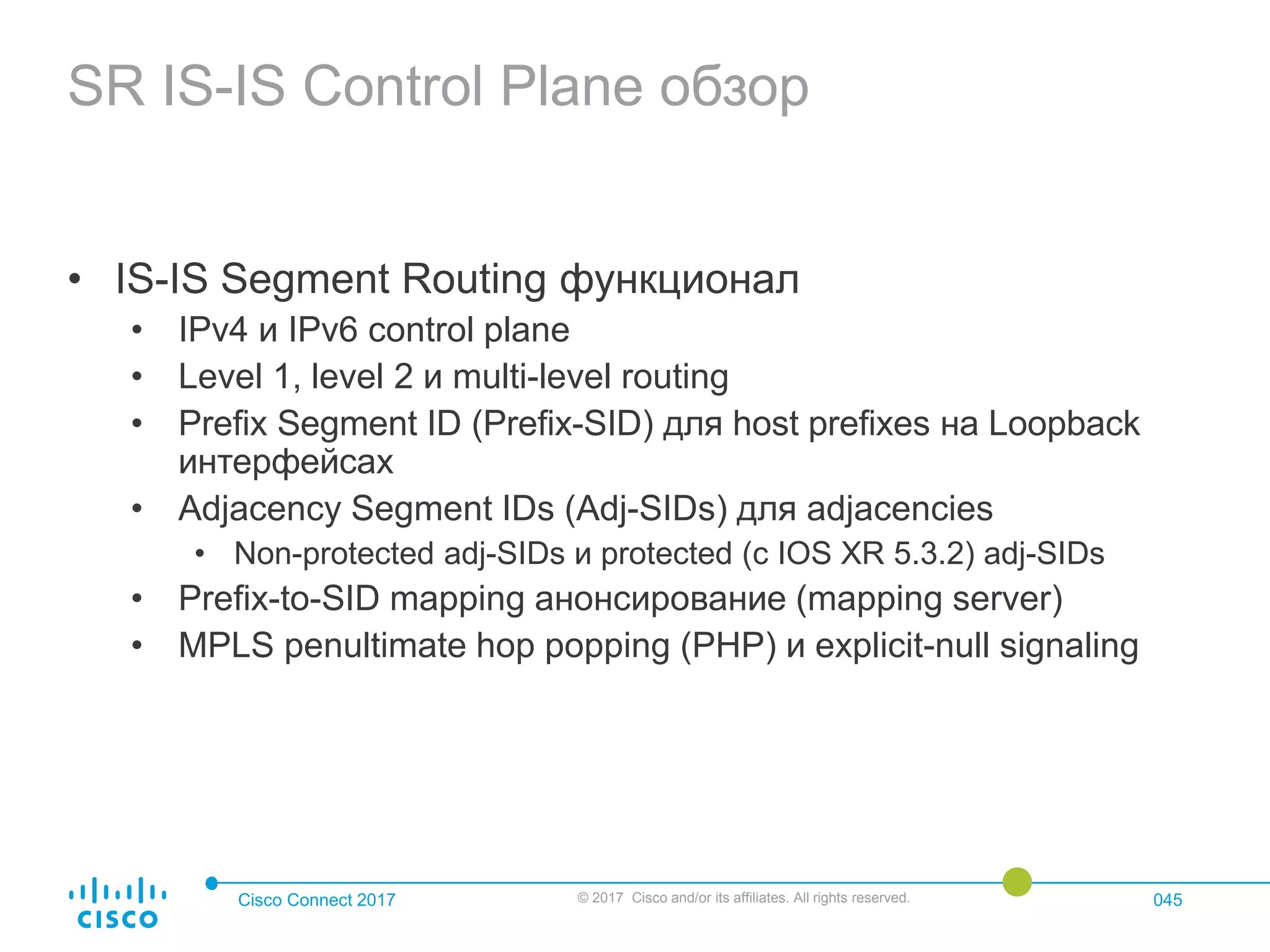 SR IS-IS Control Plane обзор

• IS-IS Segment Routing функционал
  • IPv4 и IPv6 control plane
  • Level 1, level 2 и multi-level routing
  • Prefix Segment ID (Prefix-SID) для host prefixes на Loopback интерфейсах
  • Adjacency Segment IDs (Adj-SIDs) для adjacencies
    • Non-protected adj-SIDs и protected (с IOS XR 5.3.2) adj-SIDs
  • Prefix-to-SID mapping анонсирование (mapping server)
  • MPLS penultimate hop popping (PHP) и explicit-null signaling

cisco
Cisco Connect 2017
© 2017 Cisco and/or its affiliates. All rights reserved.
045